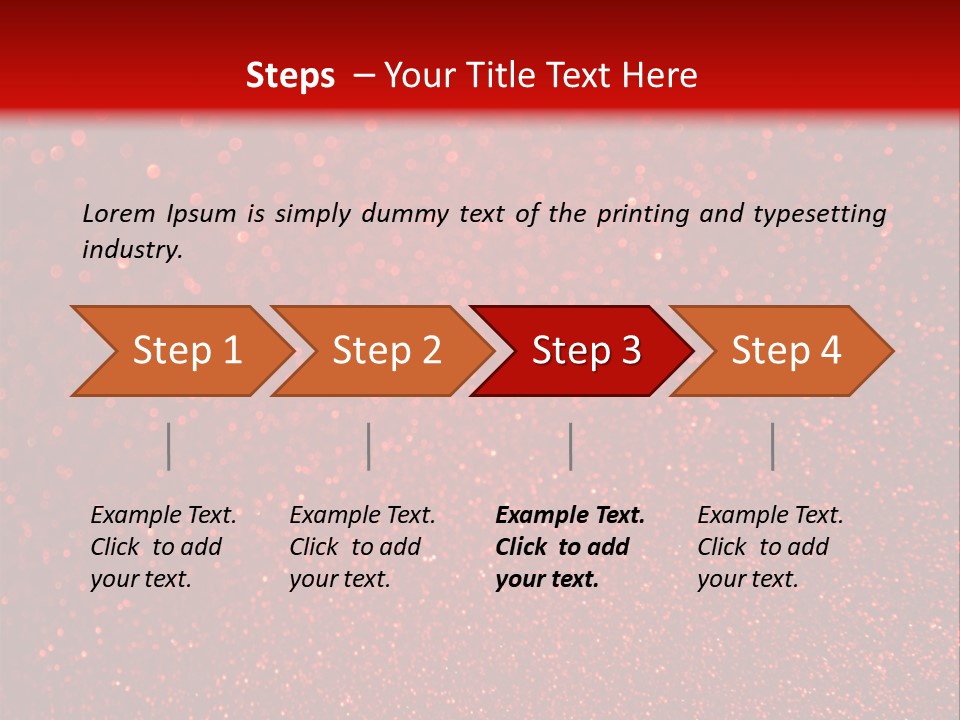 Steps – Your Title Text Here

Lorem Ipsum is simply dummy text of the printing and typesetting industry.

Step 1

Step 2

Step 3

Step 4

Example Text. Click to add your text.

Example Text. Click to add your text.

Example Text. Click to add your text.

Example Text. Click to add your text.